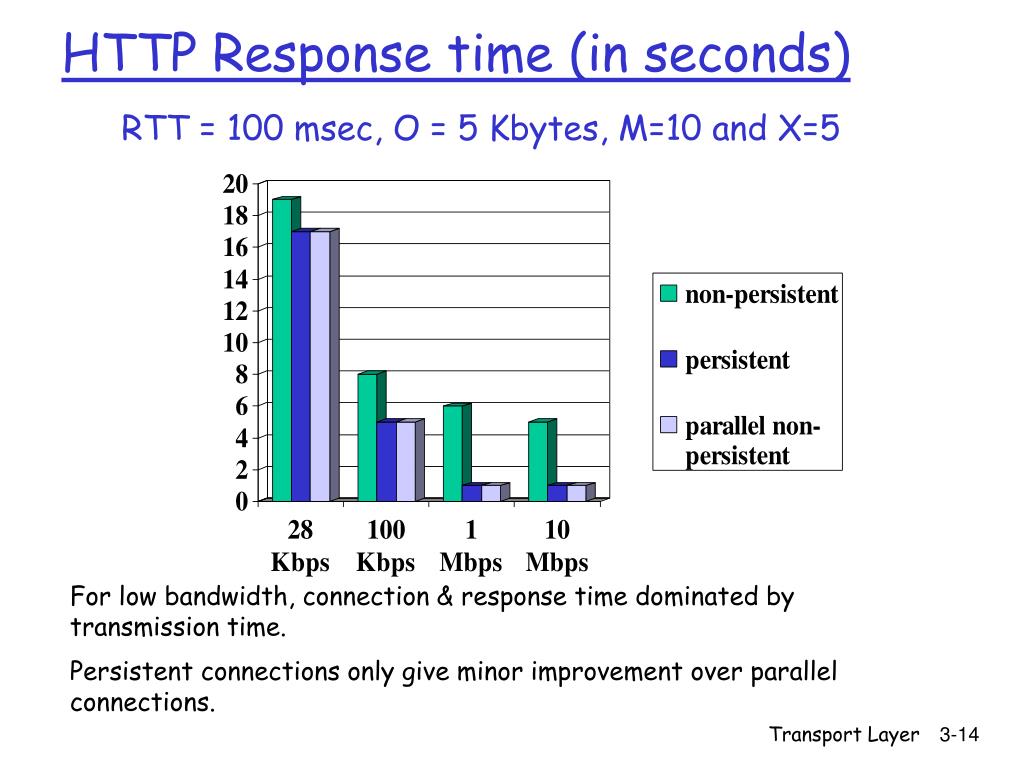 HTTP Response time (in seconds)

RTT = 100 msec, O = 5 Kbytes, M=10 and X=5

20
18
16
14
12
10
8
6
4
2
0

28 Kbps
100 Kbps
1 Mbps
10 Mbps

non-persistent
persistent
parallel non-persistent

For low bandwidth, connection & response time dominated by transmission time.

Persistent connections only give minor improvement over parallel connections.

Transport Layer 3-14